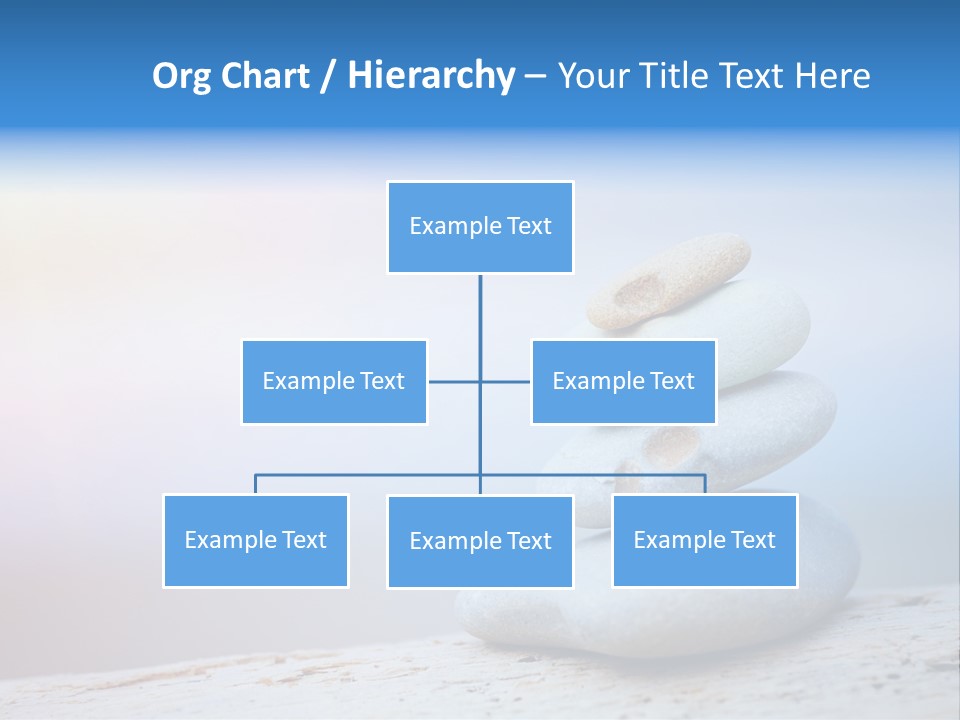 Org Chart / Hierarchy – Your Title Text Here

Example Text

Example Text

Example Text

Example Text

Example Text

Example Text